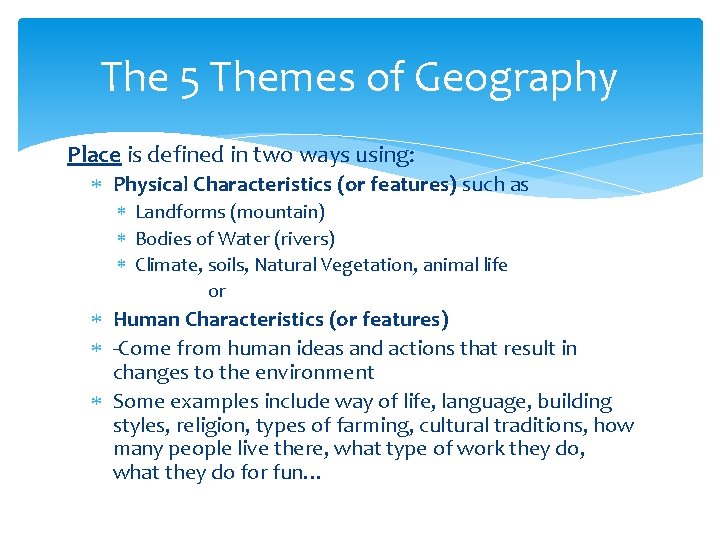 The 5 Themes of Geography

Place is defined in two ways using:

* Physical Characteristics (or features) such as
  * Landforms (mountain)
  * Bodies of Water (rivers)
  * Climate, soils, Natural Vegetation, animal life

or

* Human Characteristics (or features)
* -Come from human ideas and actions that result in changes to the environment
* Some examples include way of life, language, building styles, religion, types of farming, cultural traditions, how many people live there, what type of work they do, what they do for fun…